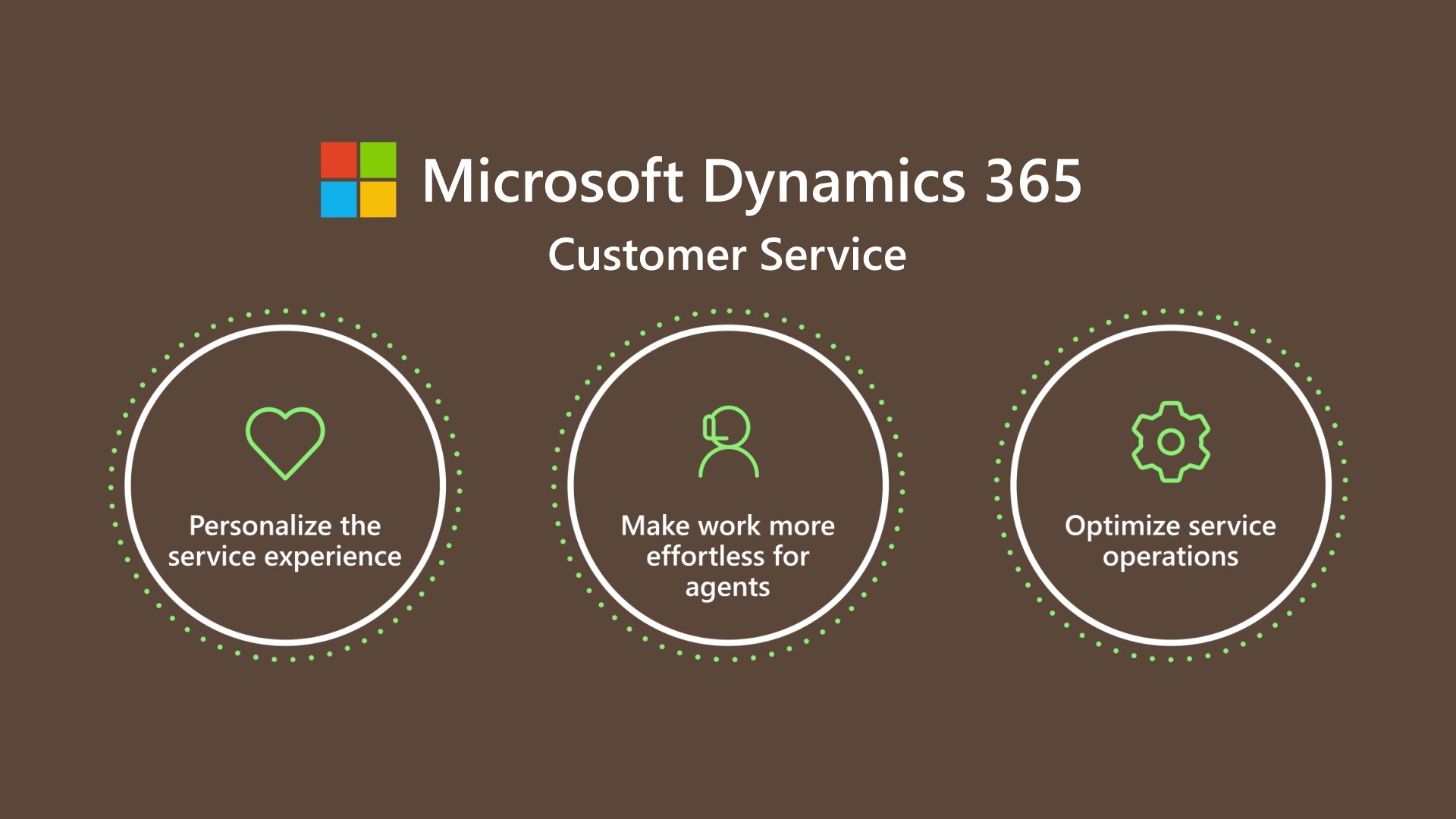 Microsoft Dynamics 365
Customer Service

Personalize the service experience

Make work more effortless for agents

Optimize service operations